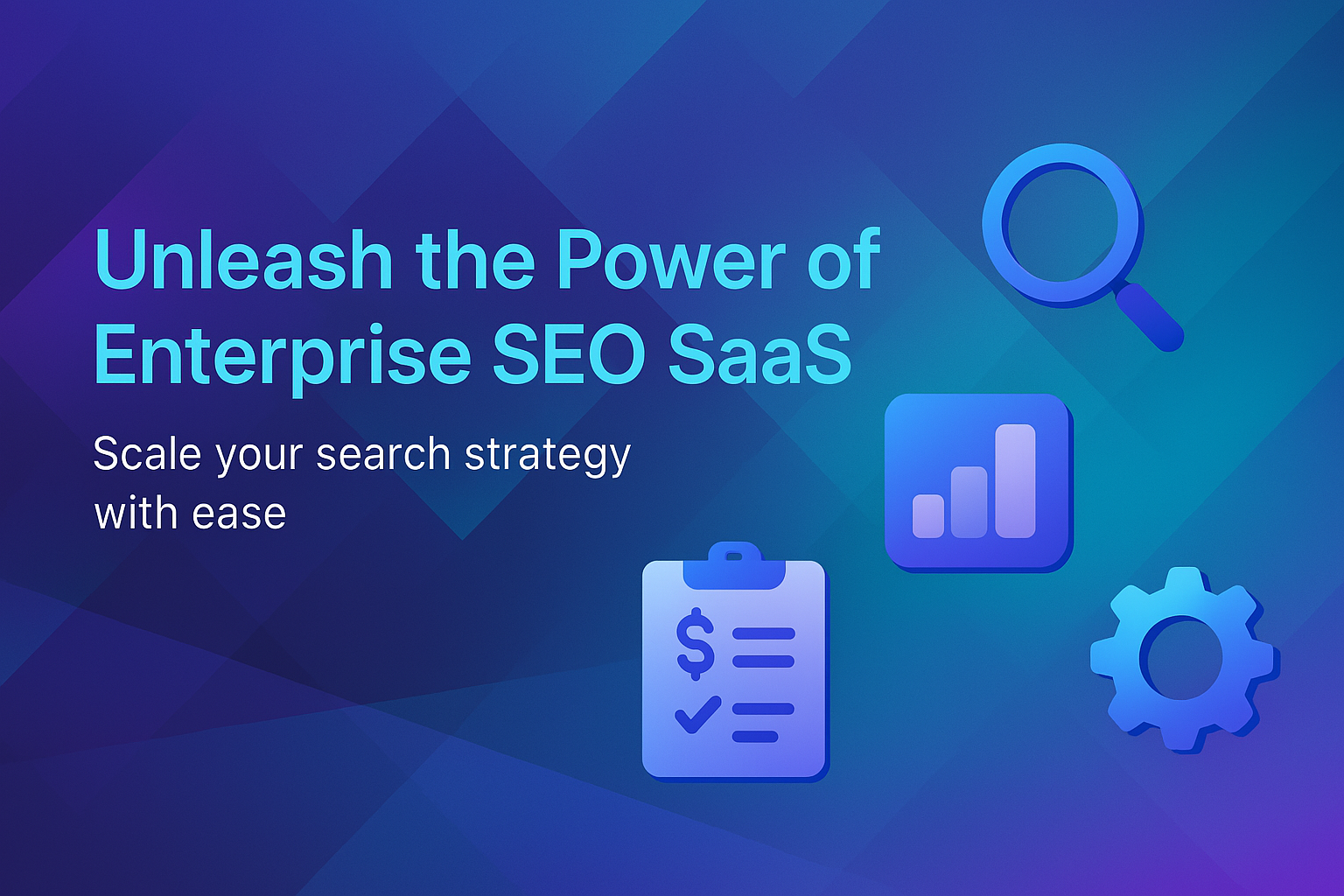 Unleash the Power of Enterprise SEO SaaS

Scale your search strategy with ease

$